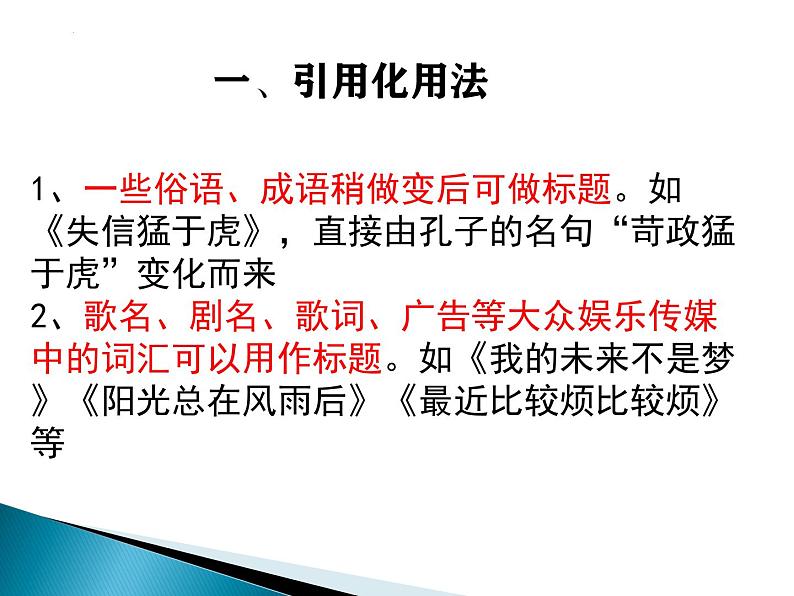 一、引用化用法

1、一些俗语、成语稍做变后可做标题。如《失信猛于虎》，直接由孔子的名句“苛政猛于虎”变化而来
2、歌名、剧名、歌词、广告等大众娱乐传媒中的词汇可以用作标题。如《我的未来不是梦》《阳光总在风雨后》《最近比较烦比较烦》等